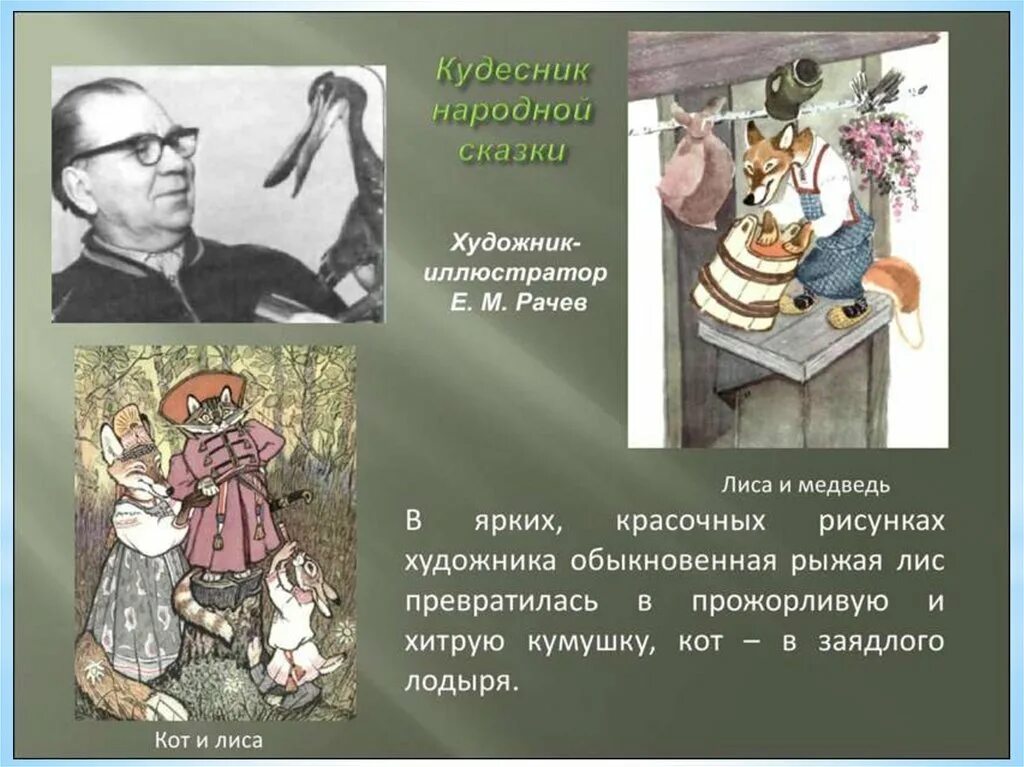 Кудесник народной сказки

Художник-иллюстратор Е. М. Рачев

Лиса и медведь

В ярких, красочных рисунках художника обыкновенная рыжая лис превратилась в прожорливую и хитрую кумушку, кот – в заядлого лодыря.

Кот и лиса